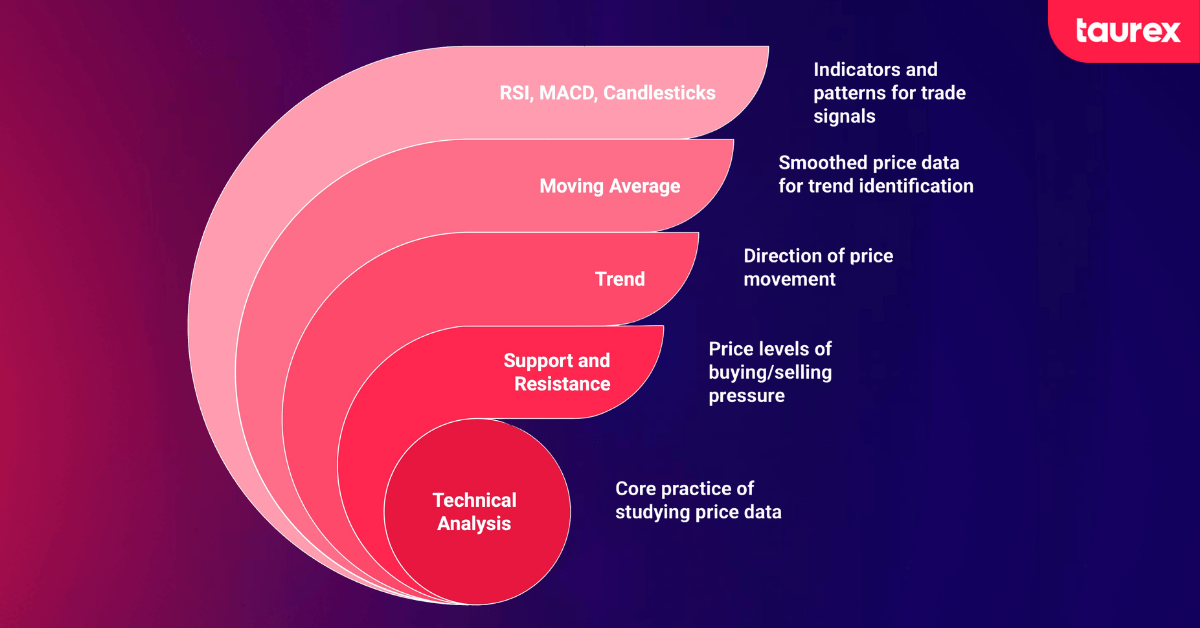 taurex

RSI, MACD, Candlesticks

Indicators and patterns for trade signals

Moving Average

Smoothed price data for trend identification

Trend

Direction of price movement

Support and Resistance

Price levels of buying/selling pressure

Technical Analysis

Core practice of studying price data